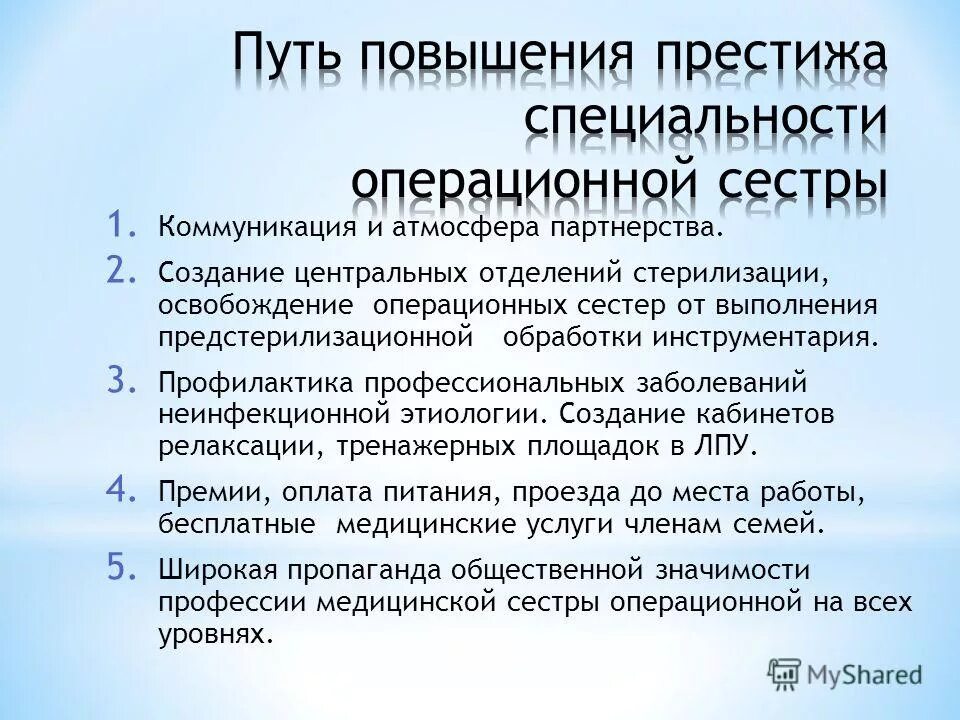 Путь повышения престижа специальности операционной сестры

1. Коммуникация и атмосфера партнерства.
2. Создание центральных отделений стерилизации, освобождение операционных сестер от выполнения предстерилизационной обработки инструментария.
3. Профилактика профессиональных заболеваний неинфекционной этиологии. Создание кабинетов релаксации, тренажерных площадок в ЛПУ.
4. Премии, оплата питания, проезда до места работы, бесплатные медицинские услуги членам семей.
5. Широкая пропаганда общественной значимости профессии медицинской сестры операционной на всех уровнях.

MyShared